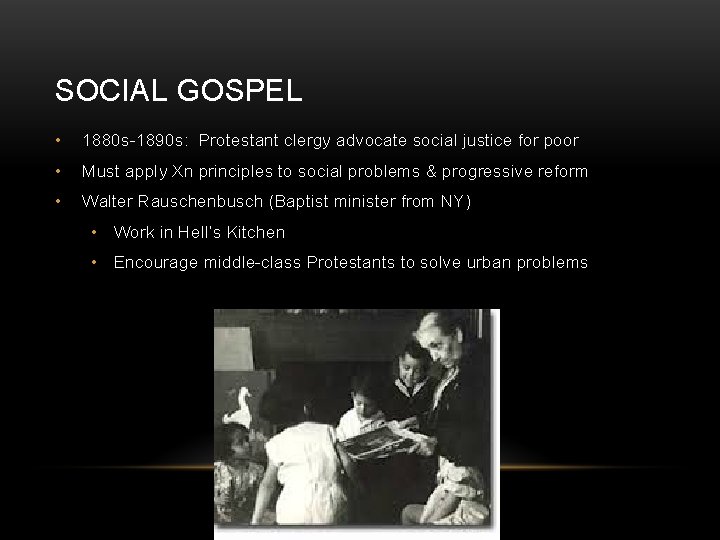 SOCIAL GOSPEL

• 1880s-1890s: Protestant clergy advocate social justice for poor
• Must apply Xn principles to social problems & progressive reform
• Walter Rauschenbusch (Baptist minister from NY)
  • Work in Hell's Kitchen
  • Encourage middle-class Protestants to solve urban problems